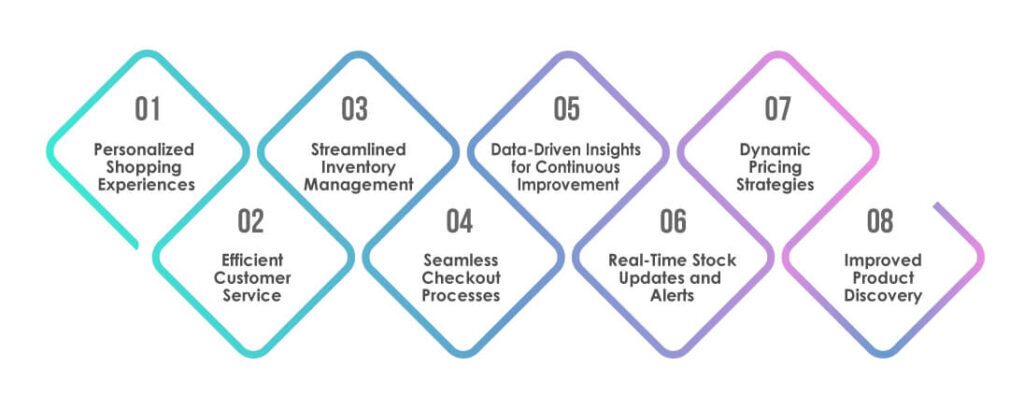 01
Personalized Shopping Experiences

02
Efficient Customer Service

03
Streamlined Inventory Management

04
Seamless Checkout Processes

05
Data-Driven Insights for Continuous Improvement

06
Real-Time Stock Updates and Alerts

07
Dynamic Pricing Strategies

08
Improved Product Discovery